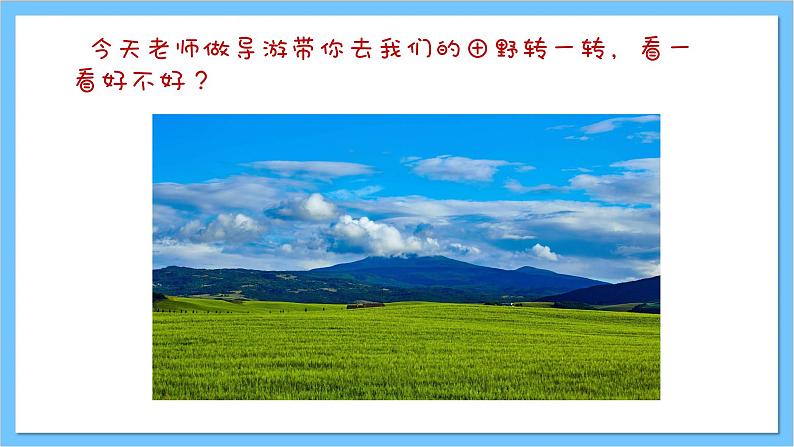 今天老师做导游带你去我们的田野转一转，看一看好不好？